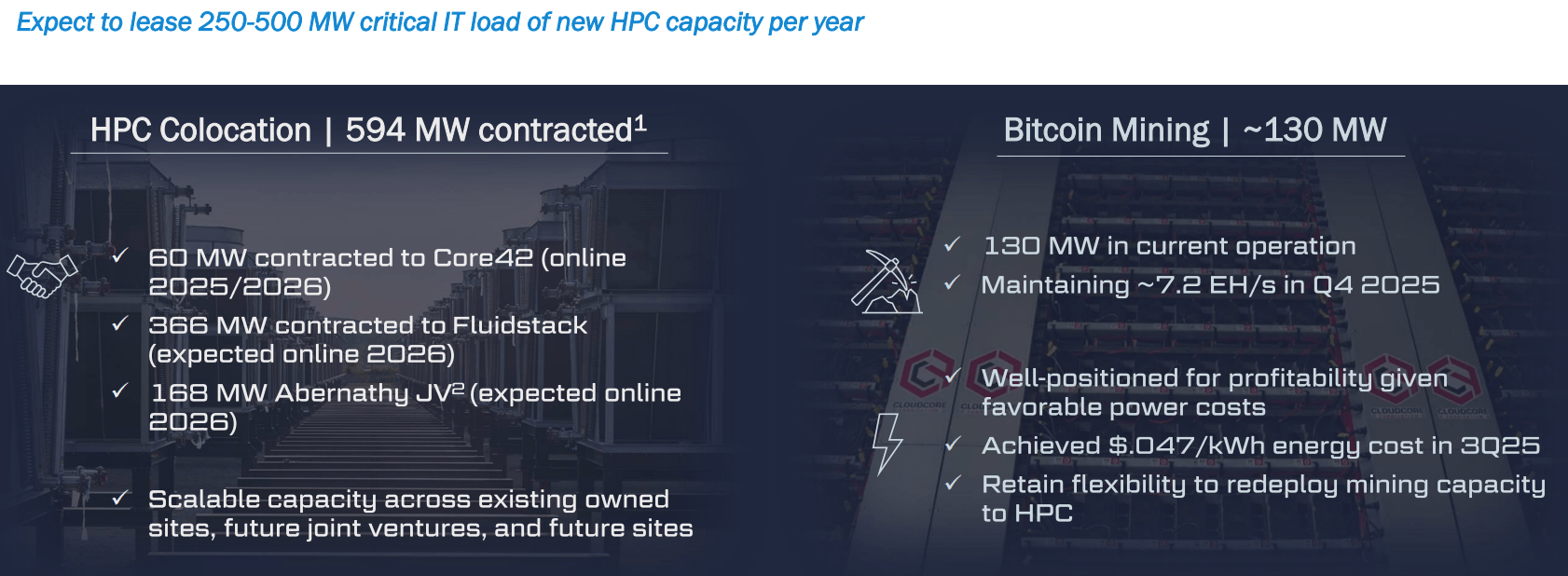 Expect to lease 250-500 MW critical IT load of new HPC capacity per year

HPC Colocation | 594 MW contracted$^1$

✓ 60 MW contracted to Core42 (online 2025/2026)

✓ 366 MW contracted to Fluidstack (expected online 2026)

✓ 168 MW Abernathy JV$^2$ (expected online 2026)

✓ Scalable capacity across existing owned sites, future joint ventures, and future sites

Bitcoin Mining | ~130 MW

✓ 130 MW in current operation

✓ Maintaining ~7.2 EH/s in Q4 2025

✓ Well-positioned for profitability given favorable power costs

✓ Achieved $.047/kWh energy cost in 3Q25

✓ Retain flexibility to redeploy mining capacity to HPC

CLOUDCORE CLOUDCORE CLOUDCORE